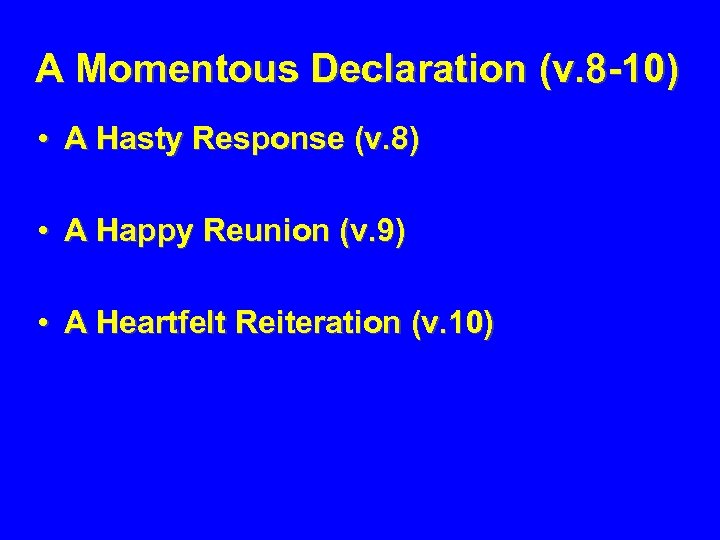 A Momentous Declaration (v.8-10)

• A Hasty Response (v.8)

• A Happy Reunion (v.9)

• A Heartfelt Reiteration (v.10)